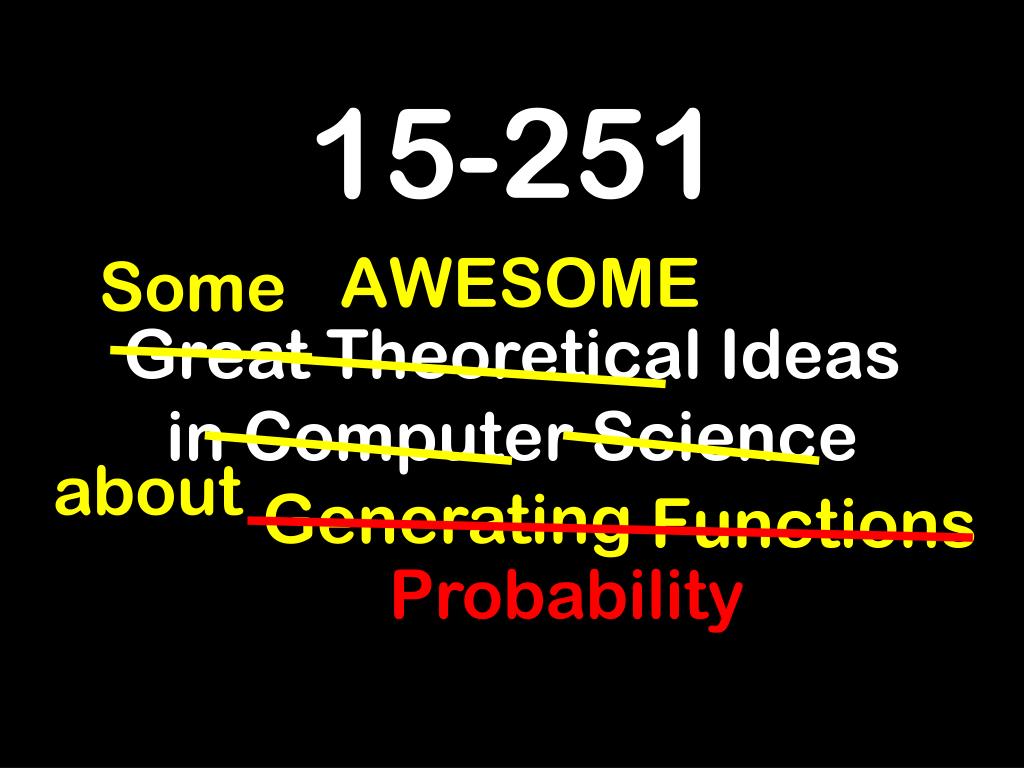 15-251

Some AWESOME

Great Theoretical Ideas in Computer Science

about Generating Functions

Probability